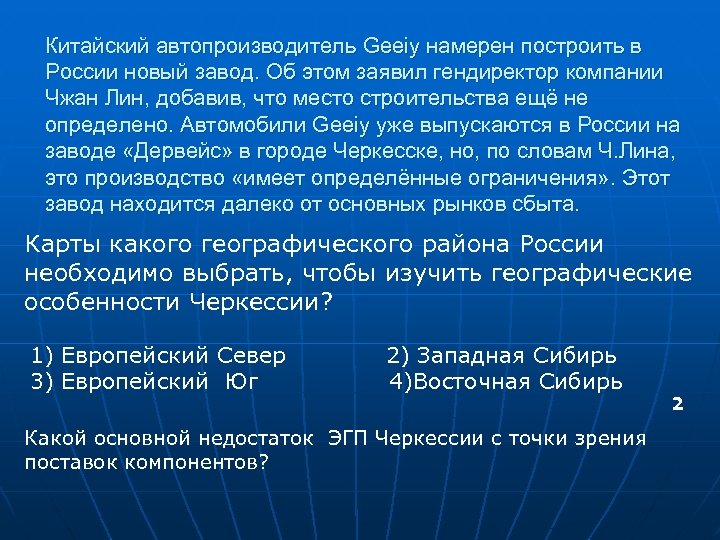 Китайский автопроизводитель Geeiy намерен построить в России новый завод. Об этом заявил гендиректор компании Чжан Лин, добавив, что место строительства ещё не определено. Автомобили Geeiy уже выпускаются в России на заводе «Дервейс» в городе Черкесске, но, по словам Ч.Лина, это производство «имеет определённые ограничения». Этот завод находится далеко от основных рынков сбыта.

Карты какого географического района России необходимо выбрать, чтобы изучить географические особенности Черкессии?

1) Европейский Север
2) Западная Сибирь
3) Европейский Юг
4)Восточная Сибирь

2

Какой основной недостаток ЭГП Черкессии с точки зрения поставок компонентов?